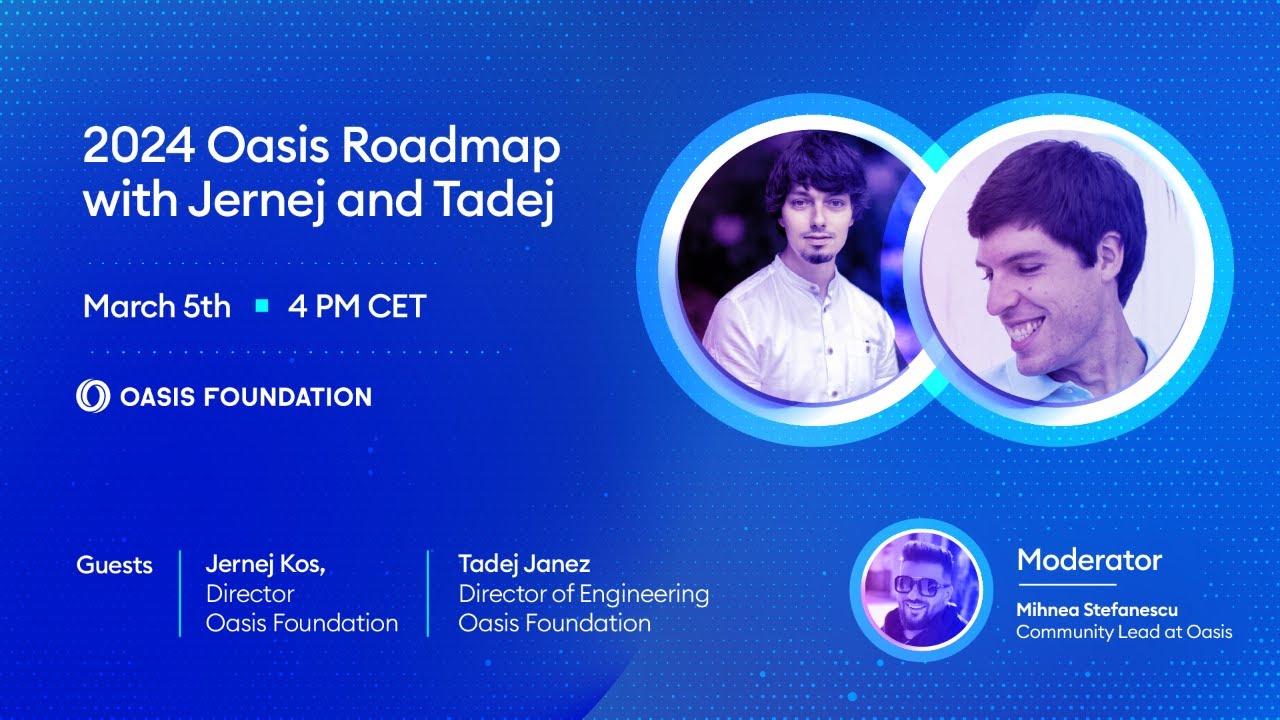 2024 Oasis Roadmap with Jernej and Tadej

March 5th ▪ 4 PM CET

OASIS FOUNDATION

Guests

Jernej Kos,
Director
Oasis Foundation

Tadej Janez
Director of Engineering
Oasis Foundation

Moderator

Mihnea Stefanescu
Community Lead at Oasis